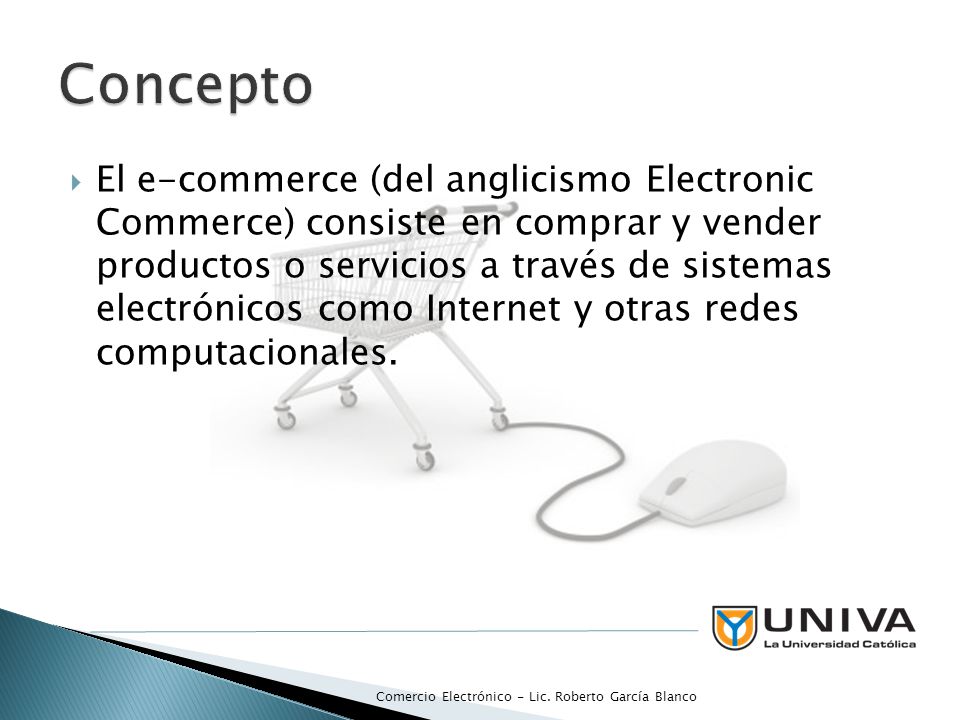 Concepto

El e-commerce (del anglicismo Electronic Commerce) consiste en comprar y vender productos o servicios a través de sistemas electrónicos como Internet y otras redes computacionales.

UNIVA
La Universidad Católica

Comercio Electrónico - Lic. Roberto García Blanco